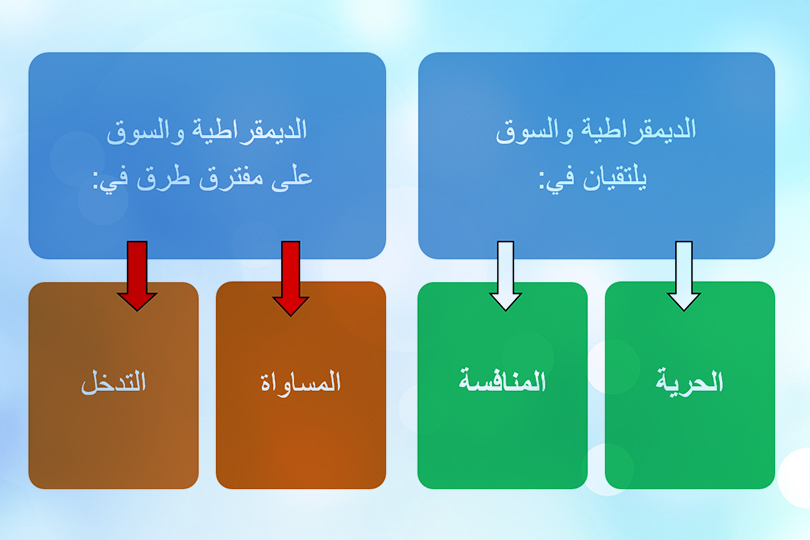 الديمقراطية والسوق
يلتقيان في:

الحرية

المنافسة

الديمقراطية والسوق
على مفترق طرق في:

المساواة

التدخل